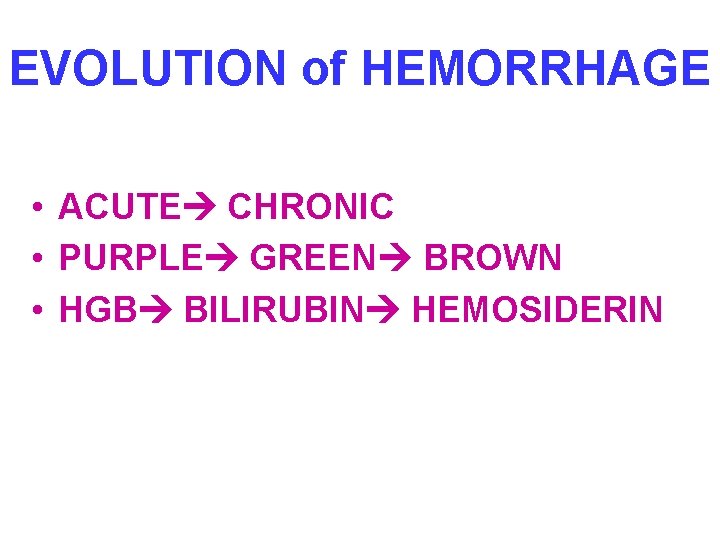 EVOLUTION of HEMORRHAGE

• ACUTE→ CHRONIC
• PURPLE→ GREEN→ BROWN
• HGB→ BILIRUBIN→ HEMOSIDERIN